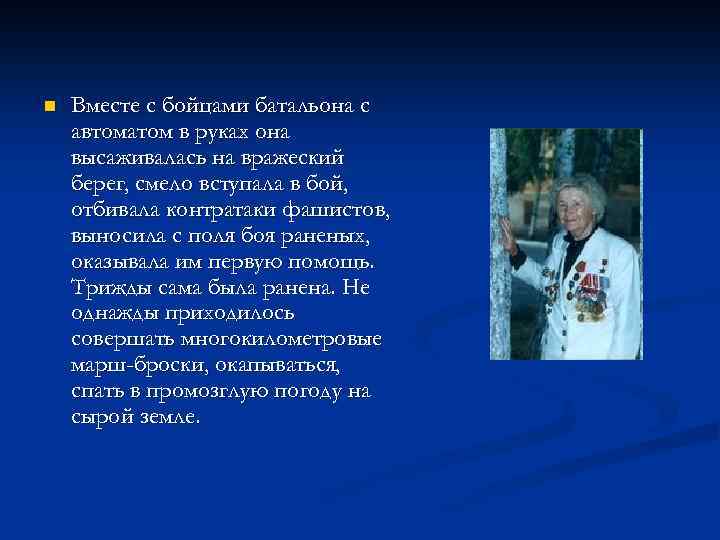 Вместе с бойцами батальона с автоматом в руках она высаживалась на вражеский берег, смело вступала в бой, отбивала контратаки фашистов, выносила с поля боя раненых, оказывала им первую помощь. Трижды сама была ранена. Не однажды приходилось совершать многокилометровые марш-броски, окапываться, спать в промозглую погоду на сырой земле.